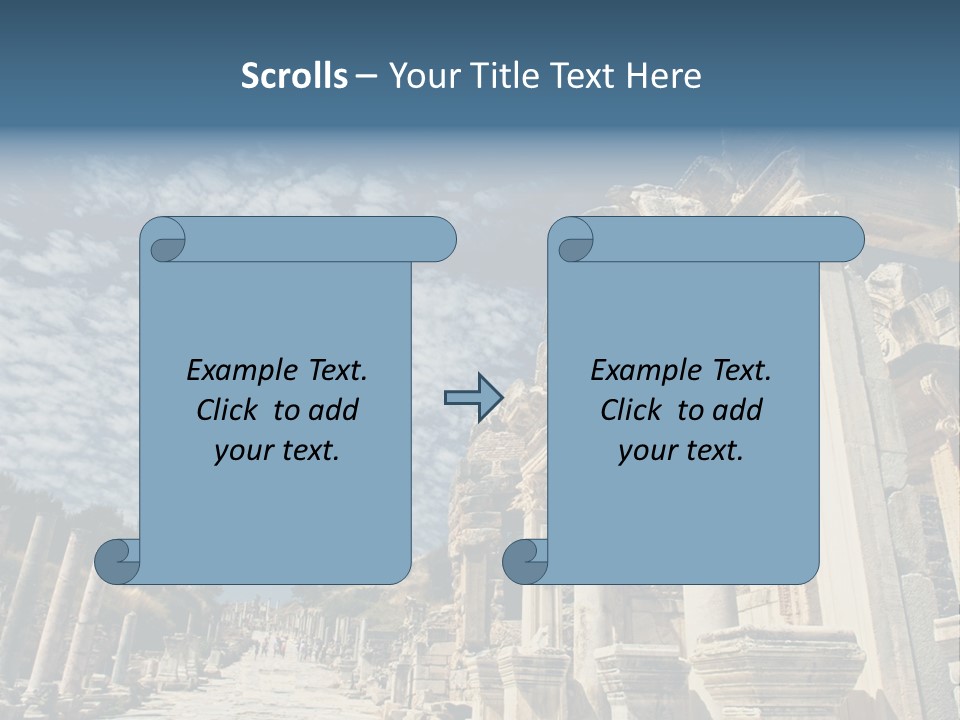 Scrolls – Your Title Text Here

Example Text. Click to add your text.

Example Text. Click to add your text.